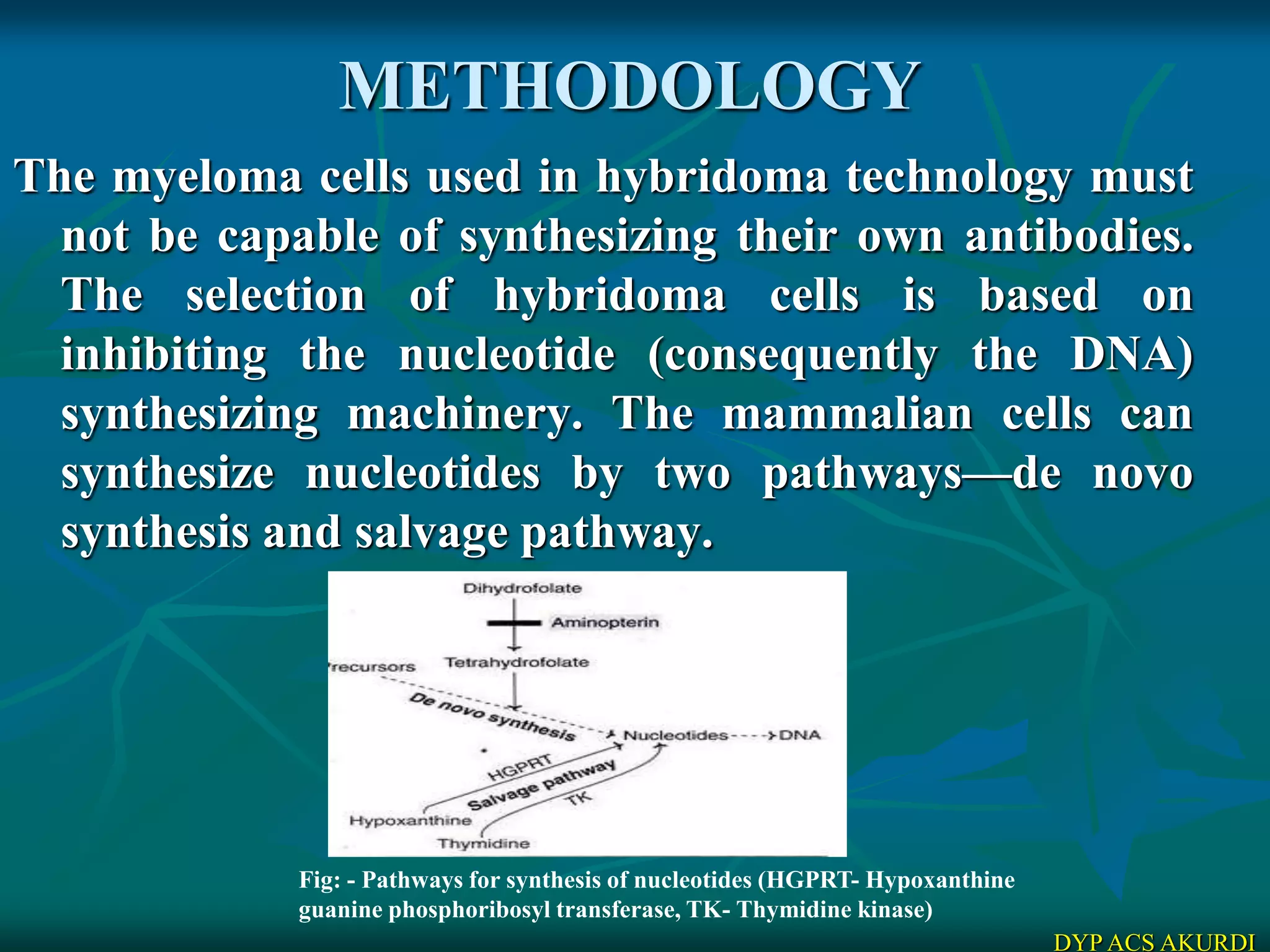 METHODOLOGY

The myeloma cells used in hybridoma technology must not be capable of synthesizing their own antibodies. The selection of hybridoma cells is based on inhibiting the nucleotide (consequently the DNA) synthesizing machinery. The mammalian cells can synthesize nucleotides by two pathways—de novo synthesis and salvage pathway.

Dihydrofolate
Aminopterin
Tetrahydrofolate
recursors
De novo synthesis
Nucleotides
DNA
HGPRT
Salvage pathway
TK
Hypoxanthine
Thymidine

Fig: - Pathways for synthesis of nucleotides (HGPRT- Hypoxanthine guanine phosphoribosyl transferase, TK- Thymidine kinase)

DYP ACS AKURDI